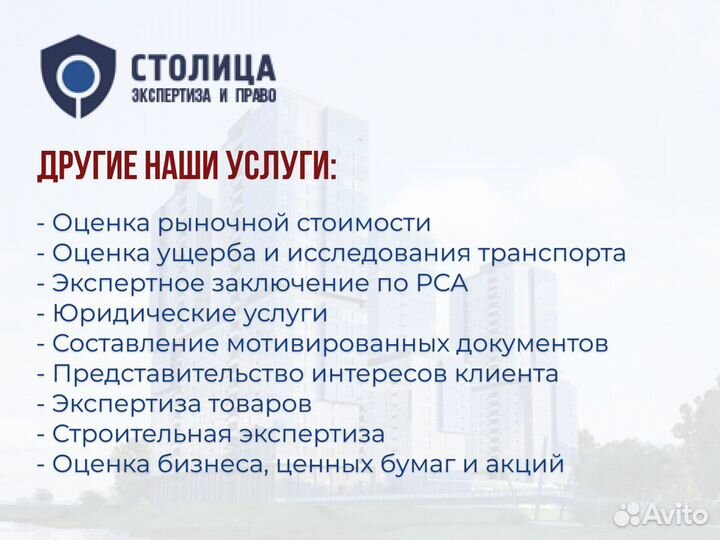 СТОЛИЦА
ЭКСПЕРТИЗА И ПРАВО

ДРУГИЕ НАШИ УСЛУГИ:

- Оценка рыночной стоимости
- Оценка ущерба и исследования транспорта
- Экспертное заключение по РСА
- Юридические услуги
- Составление мотивированных документов
- Представительство интересов клиента
- Экспертиза товаров
- Строительная экспертиза
- Оценка бизнеса, ценных бумаг и акций

Avito